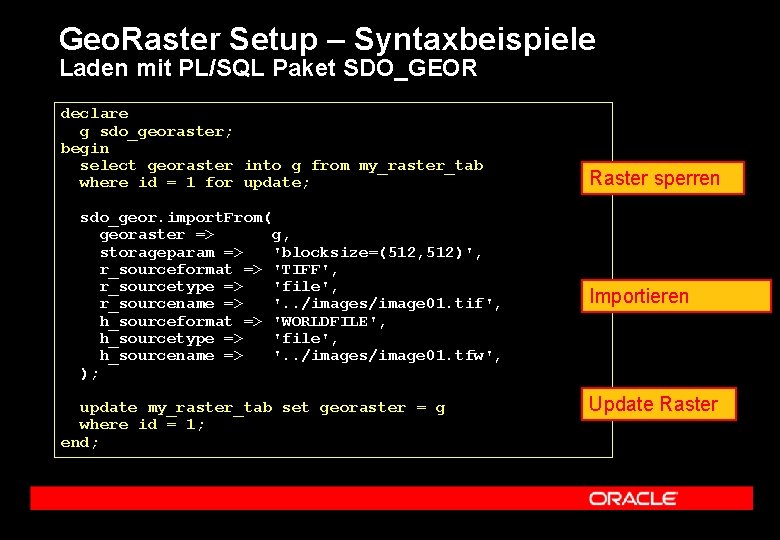 GeoRaster Setup – Syntaxbeispiele
Laden mit PL/SQL Paket SDO_GEOR

declare
  g sdo_georaster;
begin
  select georaster into g from my_raster_tab
  where id = 1 for update;

  sdo_geor.importFrom(
    georaster =>       g,
    storageparam =>    'blocksize=(512,512)',
    r_sourceformat => 'TIFF',
    r_sourcetype =>    'file',
    r_sourcename =>    '../images/image01.tif',
    h_sourceformat => 'WORLDFILE',
    h_sourcetype =>    'file',
    h_sourcename =>    '../images/image01.tfw',
  );

  update my_raster_tab set georaster = g
  where id = 1;
end;

Raster sperren

Importieren

Update Raster

ORACLE